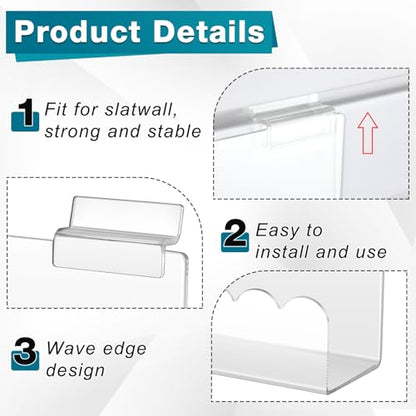 Product Details

1 Fit for slatwall, strong and stable

2 Easy to install and use

3 Wave edge design